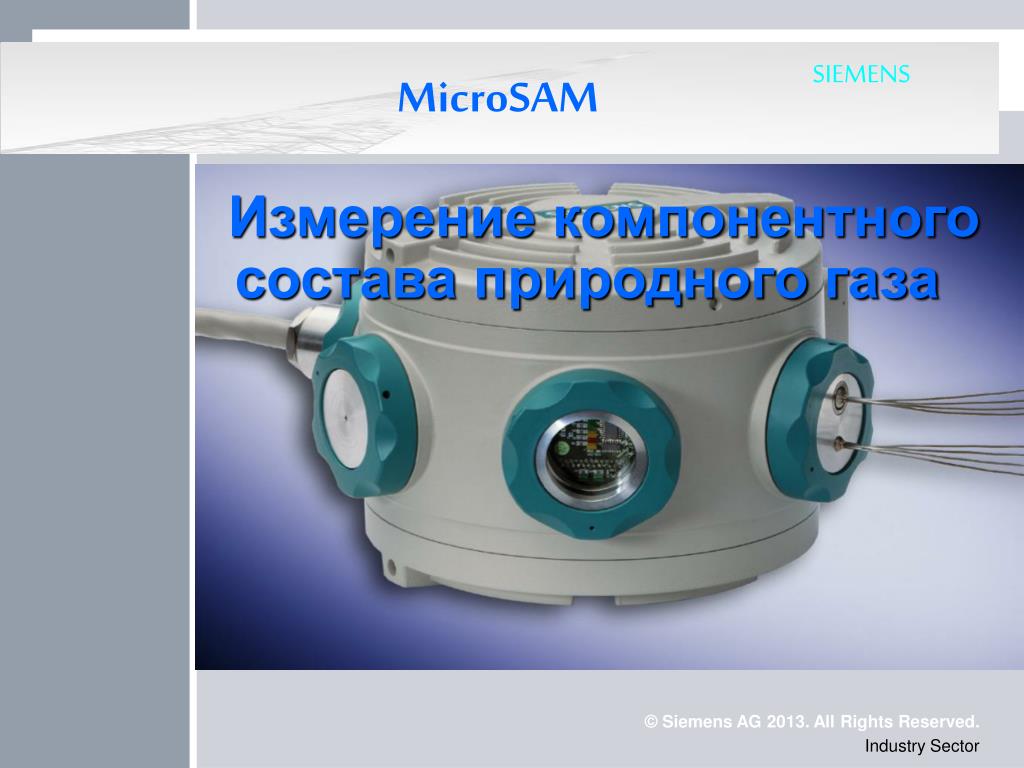 MicroSAM

SIEMENS

Измерение компонентного состава природного газа

© Siemens AG 2013. All Rights Reserved.
Industry Sector